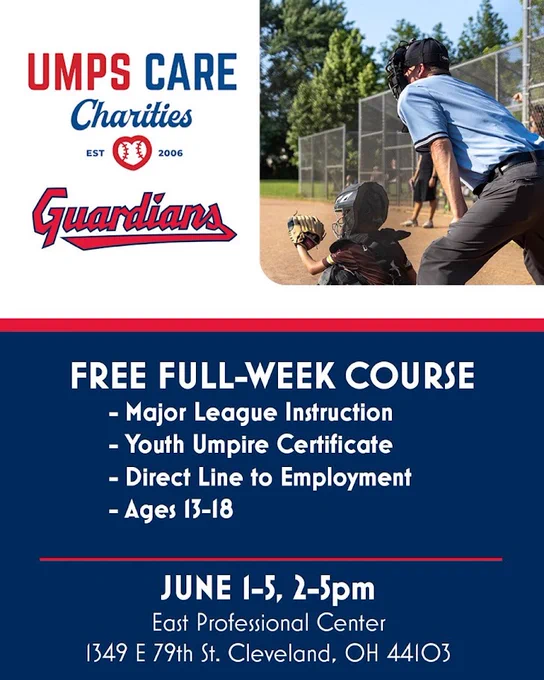 UMPS CARE
Charities
EST 2006

Guardians

FREE FULL-WEEK COURSE
- Major League Instruction
- Youth Umpire Certificate
- Direct Line to Employment
- Ages 13-18

JUNE 1-5, 2-5pm
East Professional Center
1349 E 79th St. Cleveland, OH 44103